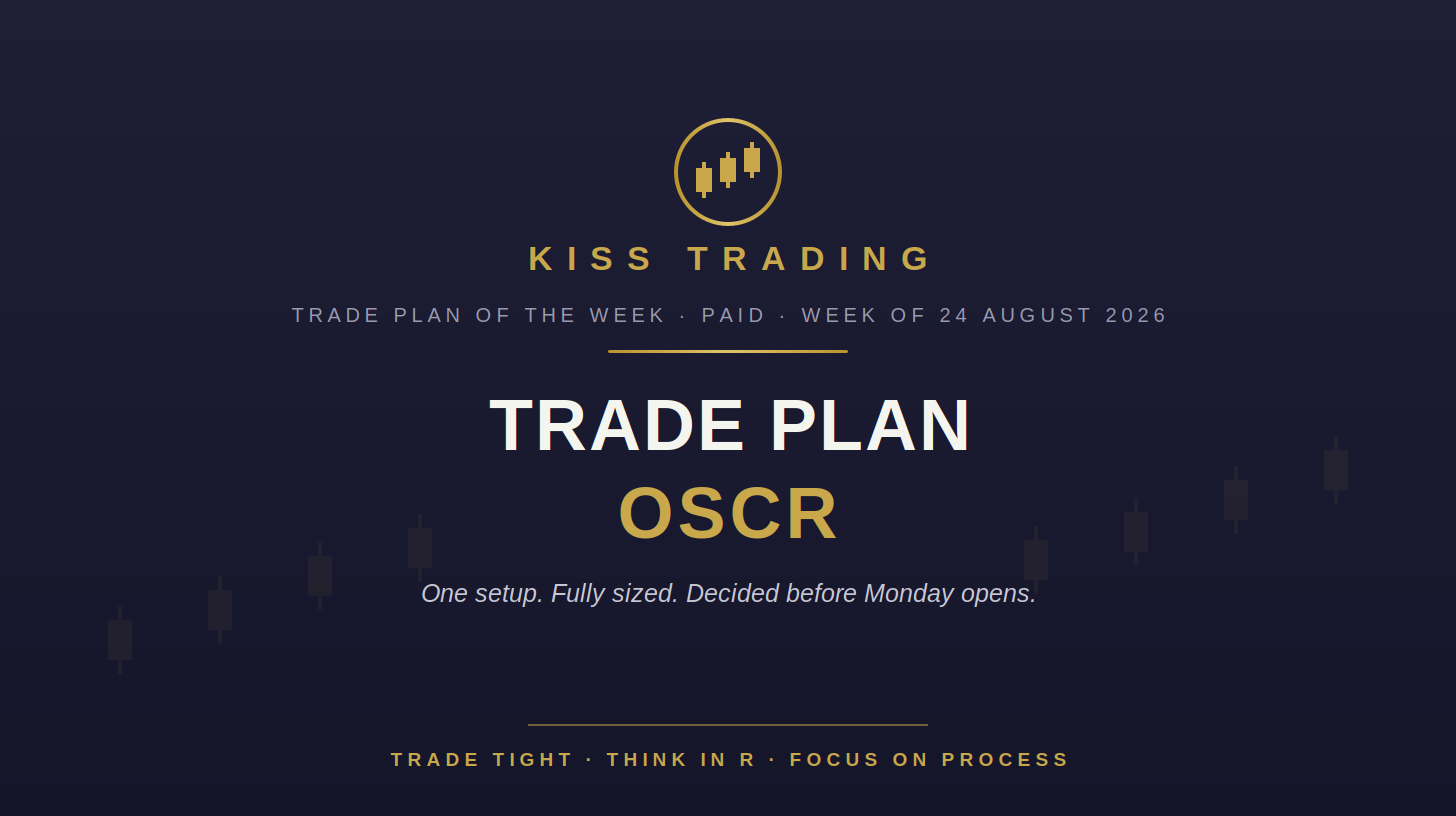 KISS TRADING

TRADE PLAN OF THE WEEK · PAID · WEEK OF 24 AUGUST 2026

TRADE PLAN
OSCR

One setup. Fully sized. Decided before Monday opens.

TRADE TIGHT · THINK IN R · FOCUS ON PROCESS